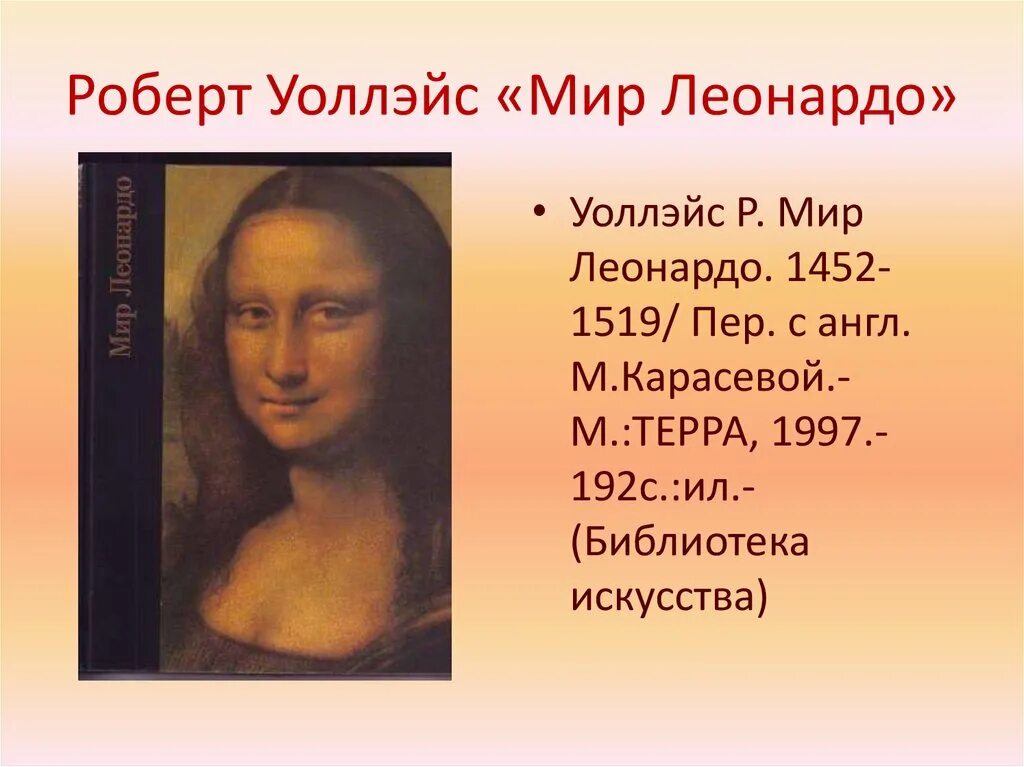 Роберт Уоллэйс «Мир Леонардо»

Мир Леонардо

• Уоллэйс Р. Мир Леонардо. 1452-1519/ Пер. с англ. М.Карасевой.- М.:ТЕРРА, 1997.- 192с.:ил.- (Библиотека искусства)